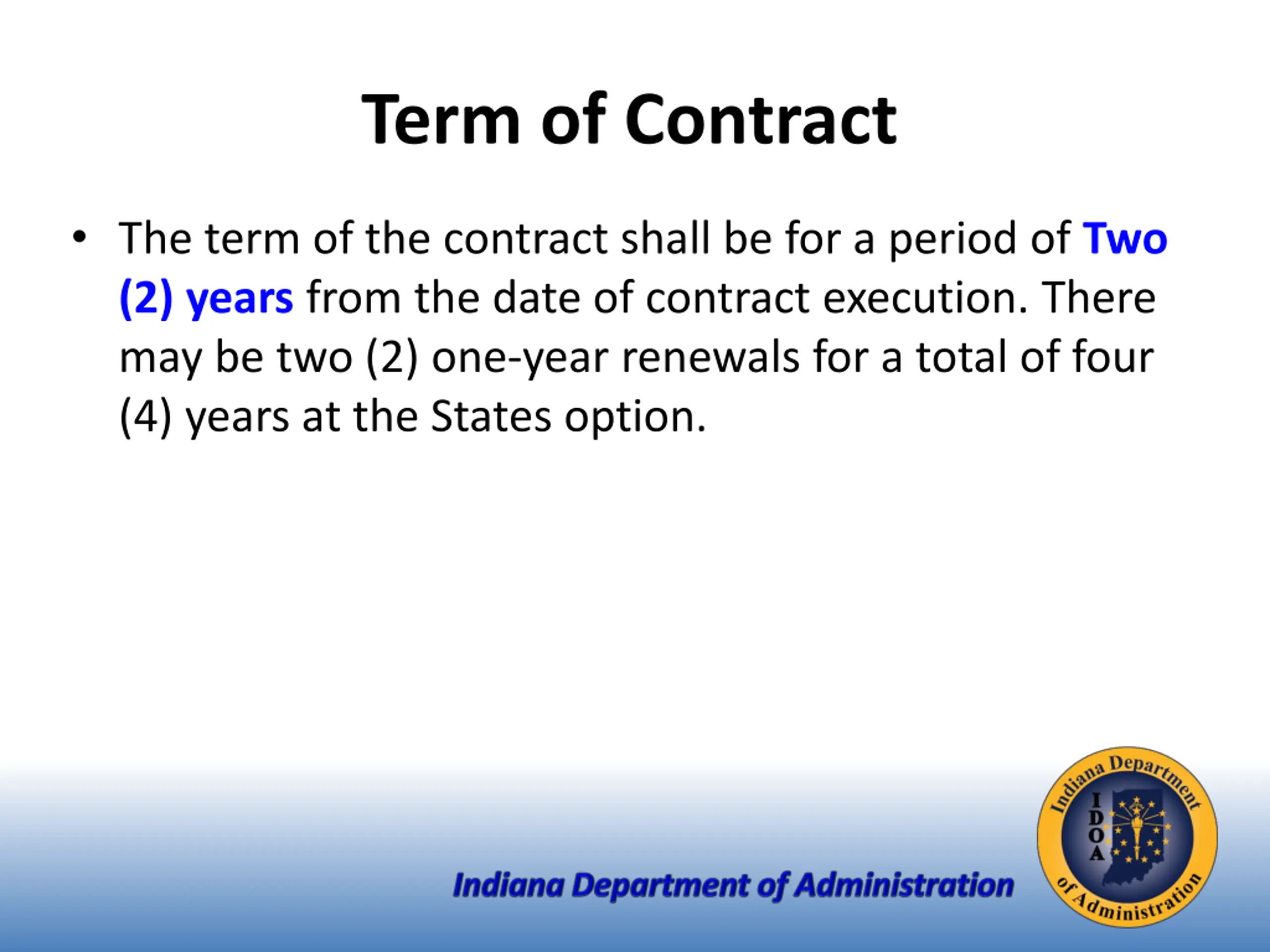 Term of Contract

• The term of the contract shall be for a period of Two (2) years from the date of contract execution. There may be two (2) one-year renewals for a total of four (4) years at the States option.

Indiana Department of Administration

Indiana Department of Administration
IDOA